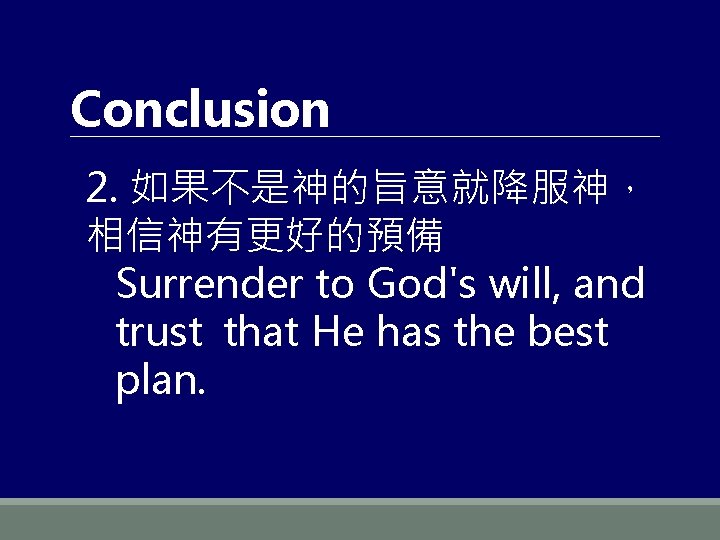 Conclusion

2. 如果不是神的旨意就降服神，相信神有更好的預備
Surrender to God's will, and trust that He has the best plan.